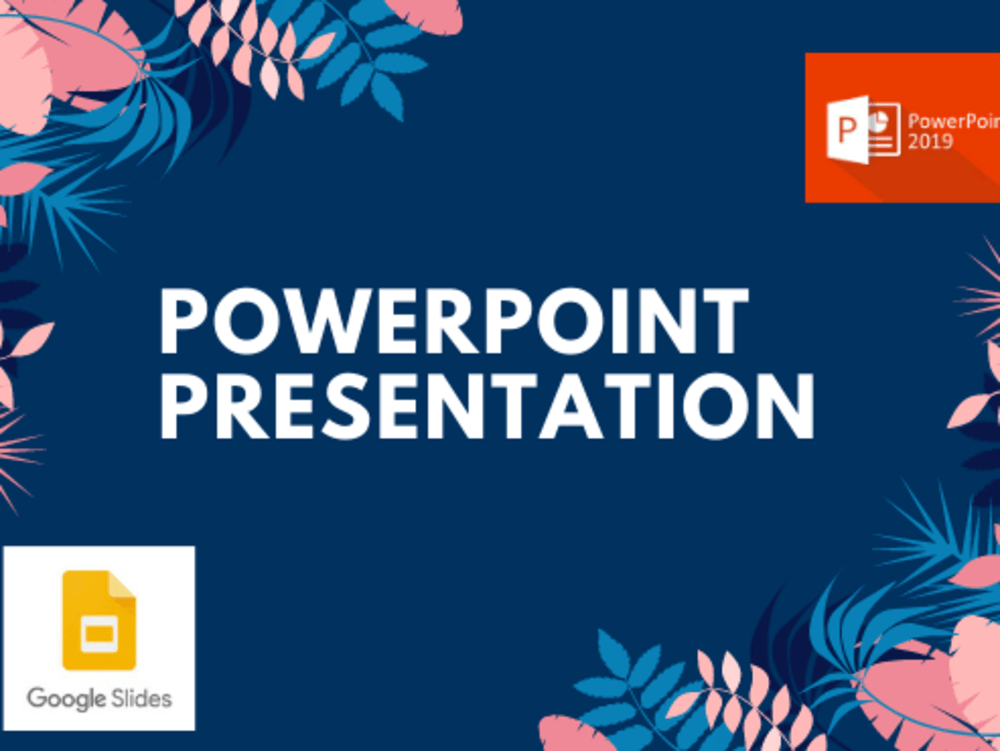 P

PowerPoin
2019

POWERPOINT PRESENTATION

Google Slides